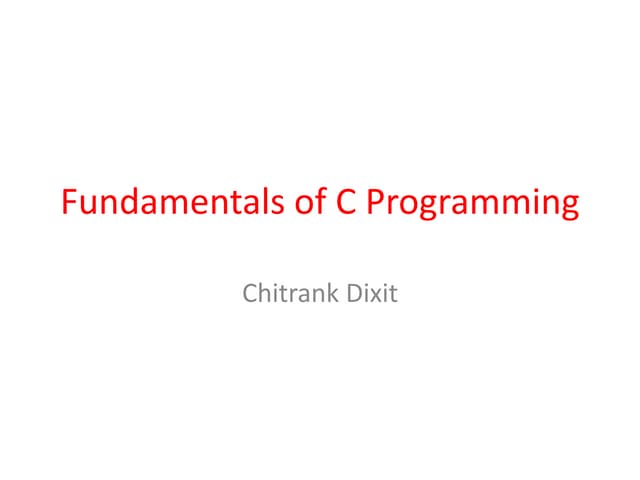 Fundamentals of C Programming

Chitrank Dixit